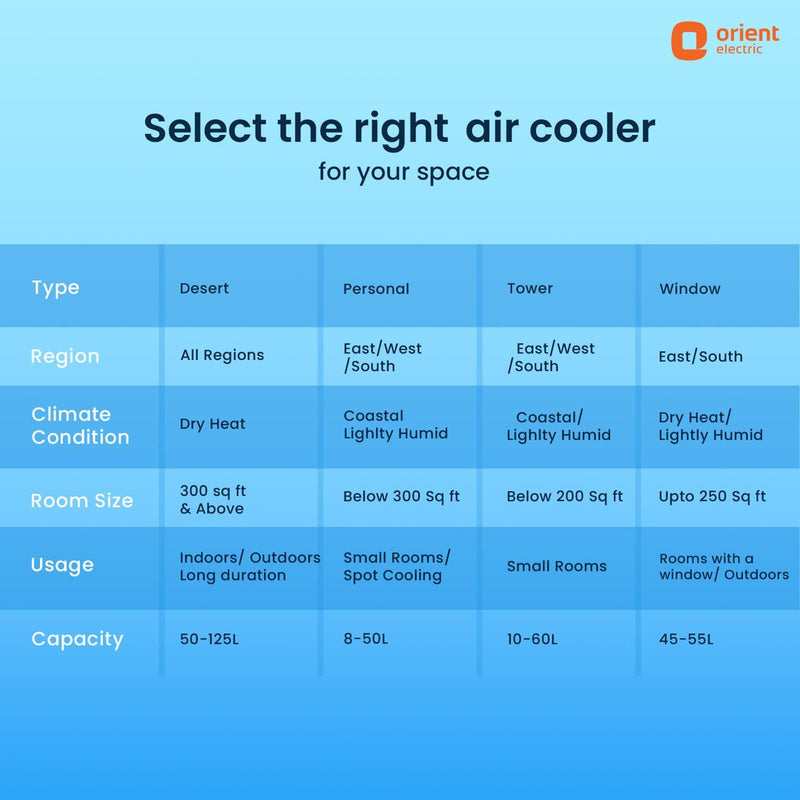 orient electric

Select the right air cooler
for your space

| Type | Desert | Personal | Tower | Window |
|---|---|---|---|---|
| Region | All Regions | East/West /South | East/West /South | East/South |
| Climate Condition | Dry Heat | Coastal Lighlty Humid | Coastal/ Lighlty Humid | Dry Heat/ Lightly Humid |
| Room Size | 300 sq ft & Above | Below 300 Sq ft | Below 200 Sq ft | Upto 250 Sq ft |
| Usage | Indoors/ Outdoors Long duration | Small Rooms/ Spot Cooling | Small Rooms | Rooms with a window/ Outdoors |
| Capacity | 50-125L | 8-50L | 10-60L | 45-55L |